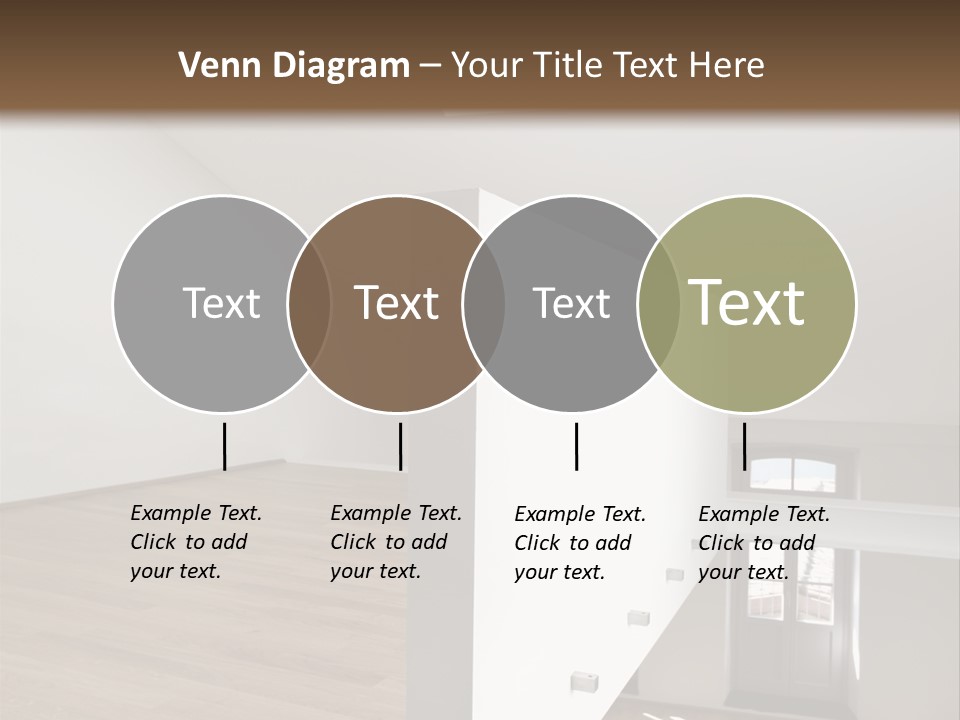 Venn Diagram – Your Title Text Here

Text

Text

Text

Text

Example Text. Click to add your text.

Example Text. Click to add your text.

Example Text. Click to add your text.

Example Text. Click to add your text.